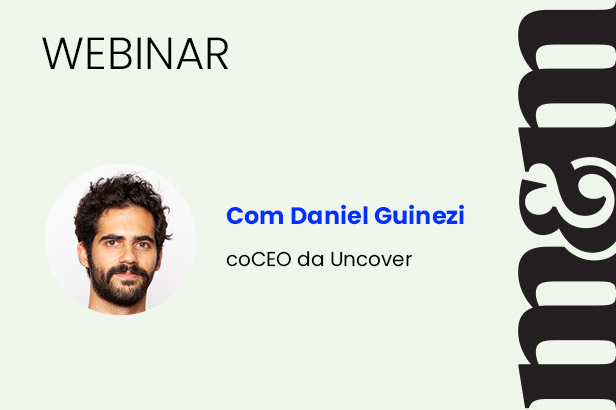 WEBINAR

Com Daniel Guinezi

coCEO da Uncover

m&m